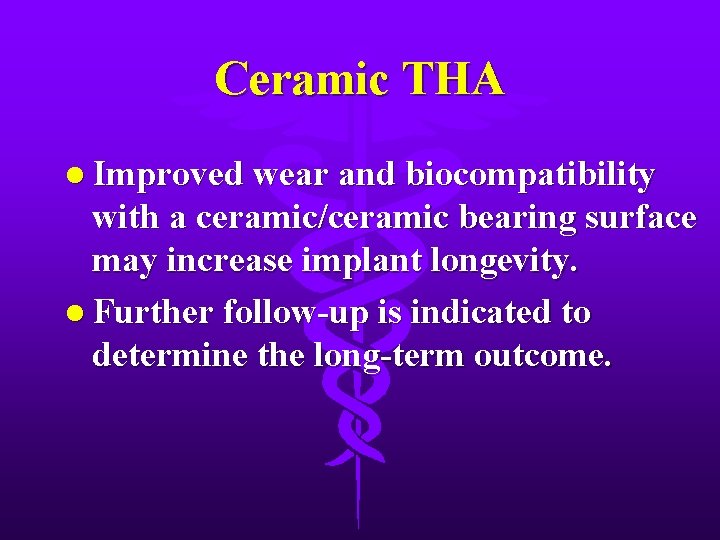 Ceramic THA

• Improved wear and biocompatibility with a ceramic/ceramic bearing surface may increase implant longevity.

• Further follow-up is indicated to determine the long-term outcome.